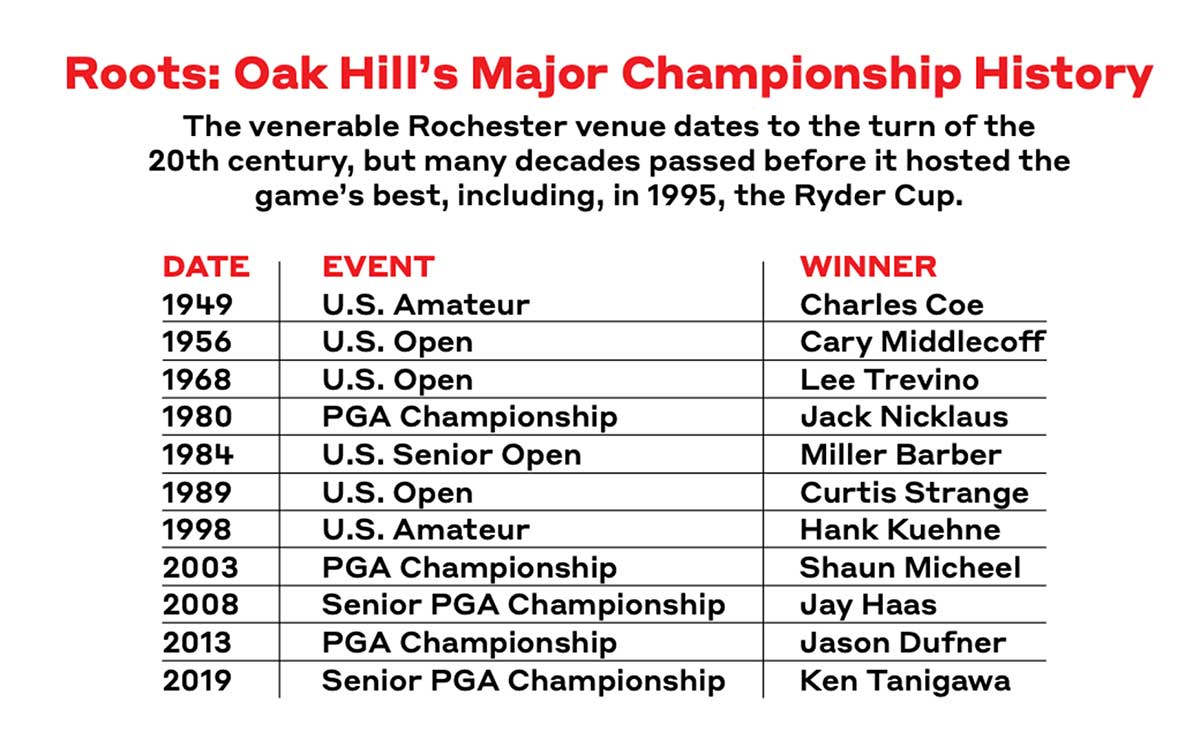 Roots: Oak Hill's Major Championship History

The venerable Rochester venue dates to the turn of the 20th century, but many decades passed before it hosted the game's best, including, in 1995, the Ryder Cup.

| DATE | EVENT | WINNER |
|---|---|---|
| 1949 | U.S. Amateur | Charles Coe |
| 1956 | U.S. Open | Cary Middlecoff |
| 1968 | U.S. Open | Lee Trevino |
| 1980 | PGA Championship | Jack Nicklaus |
| 1984 | U.S. Senior Open | Miller Barber |
| 1989 | U.S. Open | Curtis Strange |
| 1998 | U.S. Amateur | Hank Kuehne |
| 2003 | PGA Championship | Shaun Micheel |
| 2008 | Senior PGA Championship | Jay Haas |
| 2013 | PGA Championship | Jason Dufner |
| 2019 | Senior PGA Championship | Ken Tanigawa |